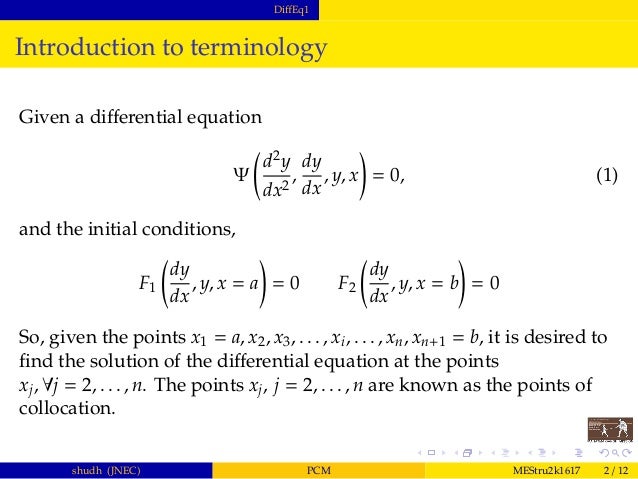 DiffEq1

Introduction to terminology

Given a differential equation

$$\Psi\left(\frac{d^2y}{dx^2}, \frac{dy}{dx}, y, x\right) = 0, \quad (1)$$

and the initial conditions,

$$F_1\left(\frac{dy}{dx}, y, x = a\right) = 0 \qquad F_2\left(\frac{dy}{dx}, y, x = b\right) = 0$$

So, given the points $x_1 = a, x_2, x_3, \ldots, x_i, \ldots, x_n, x_{n+1} = b$, it is desired to find the solution of the differential equation at the points $x_j, \forall j = 2, \ldots, n$. The points $x_j$, $j = 2, \ldots, n$ are known as the points of collocation.

shudh (JNEC) PCM MEStru2k1617 2 / 12